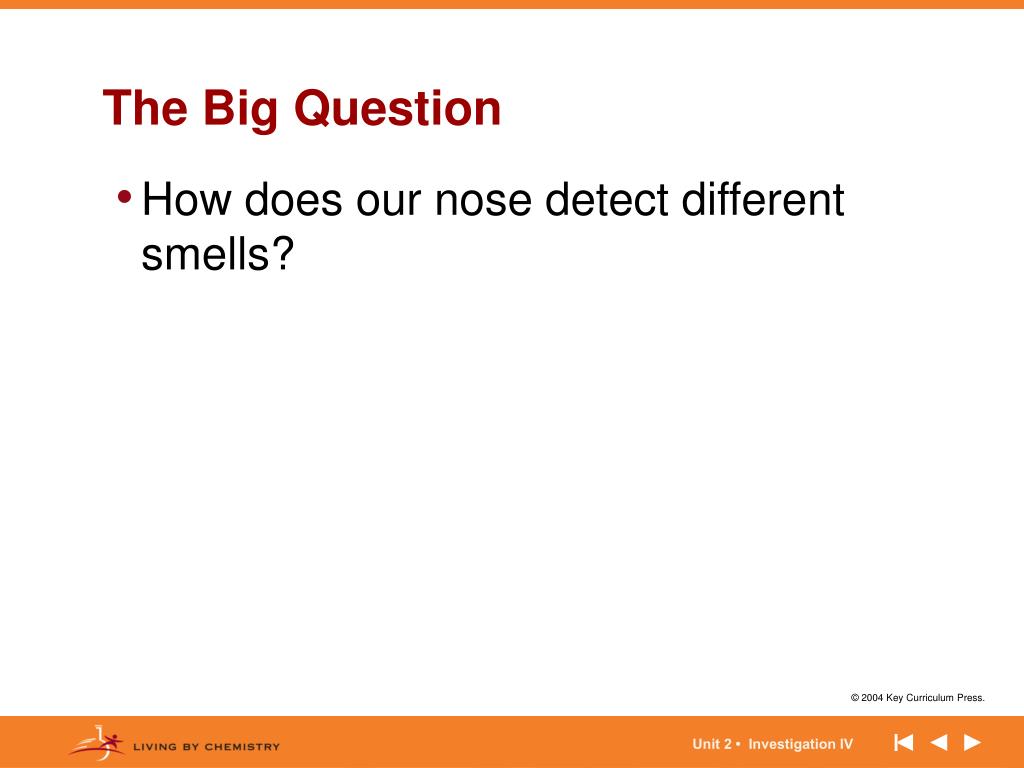 The Big Question

• How does our nose detect different smells?

© 2004 Key Curriculum Press.

LIVING BY CHEMISTRY

Unit 2 • Investigation IV